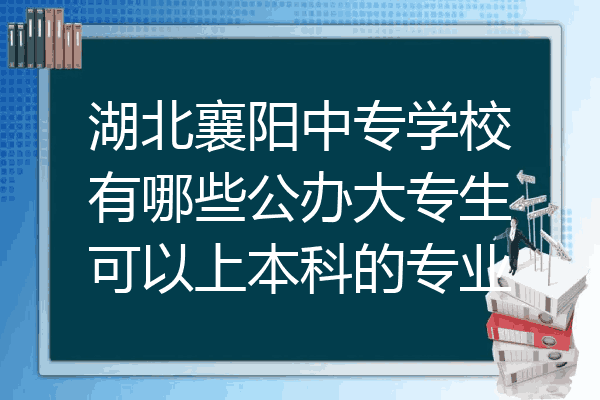 湖北襄阳中专学校有哪些公办大专生可以上本科的专业